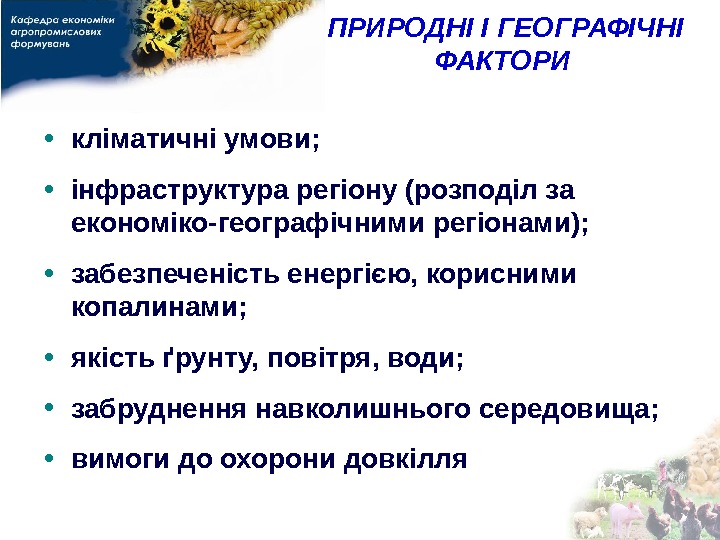 Кафедра економіки агропромислових формувань

ПРИРОДНІ І ГЕОГРАФІЧНІ ФАКТОРИ

• кліматичні умови;
• інфраструктура регіону (розподіл за економіко-географічними регіонами);
• забезпеченість енергією, корисними копалинами;
• якість ґрунту, повітря, води;
• забруднення навколишнього середовища;
• вимоги до охорони довкілля